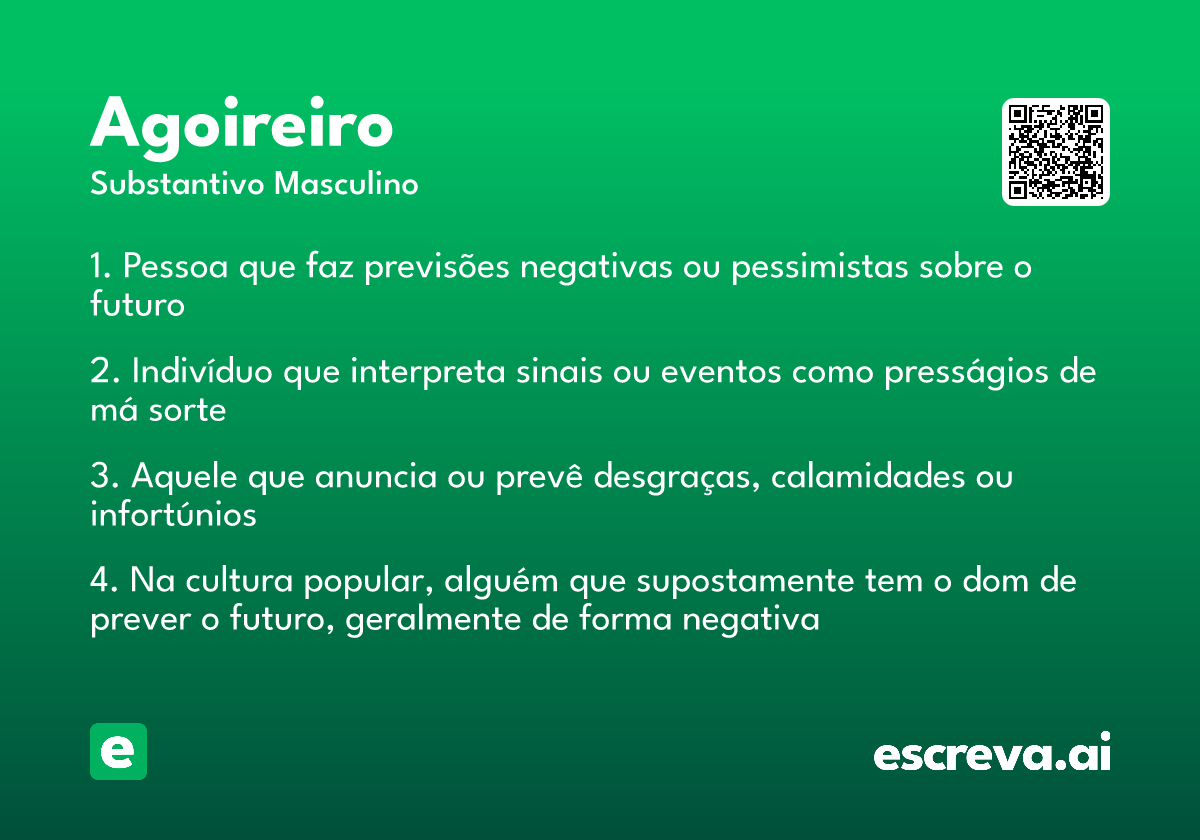 Agoireiro
Substantivo Masculino

1. Pessoa que faz previsões negativas ou pessimistas sobre o futuro

2. Indivíduo que interpreta sinais ou eventos como presságios de má sorte

3. Aquele que anuncia ou prevê desgraças, calamidades ou infortúnios

4. Na cultura popular, alguém que supostamente tem o dom de prever o futuro, geralmente de forma negativa

e

escreva.ai